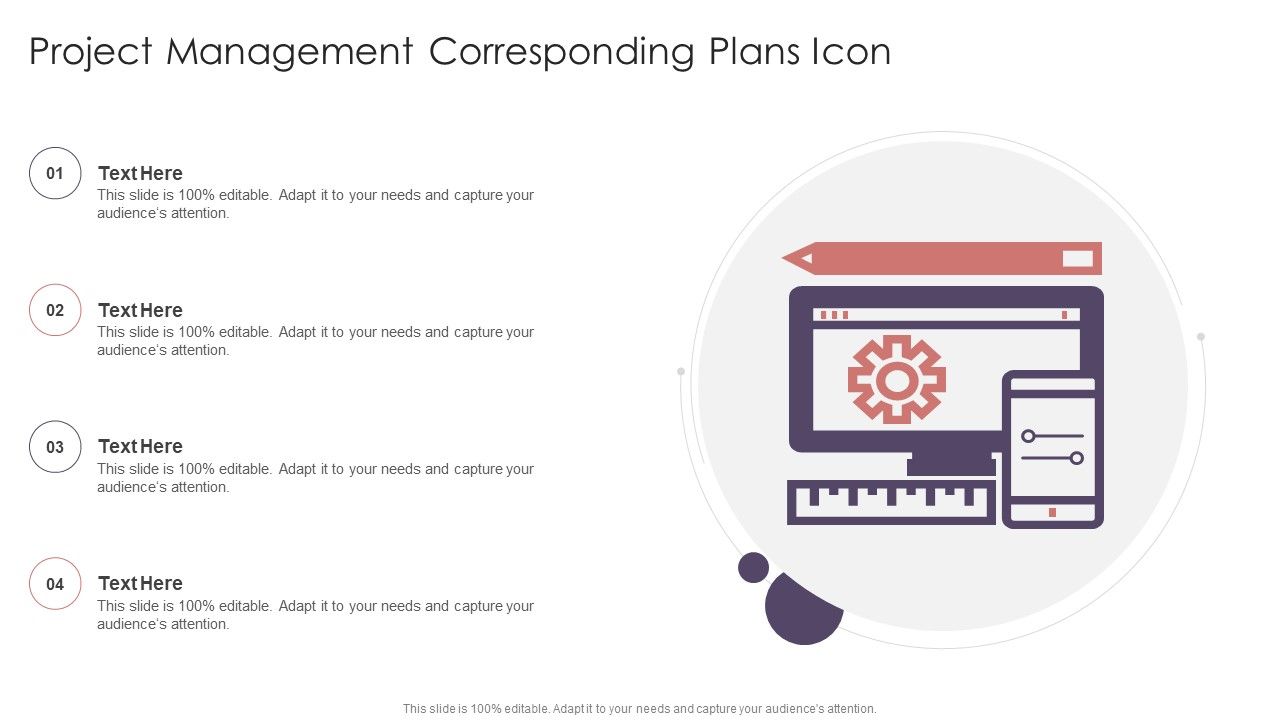 Project Management Corresponding Plans Icon

01
Text Here
This slide is 100% editable. Adapt it to your needs and capture your audience's attention.

02
Text Here
This slide is 100% editable. Adapt it to your needs and capture your audience's attention.

03
Text Here
This slide is 100% editable. Adapt it to your needs and capture your audience's attention.

04
Text Here
This slide is 100% editable. Adapt it to your needs and capture your audience's attention.

This slide is 100% editable. Adapt it to your needs and capture your audience's attention.